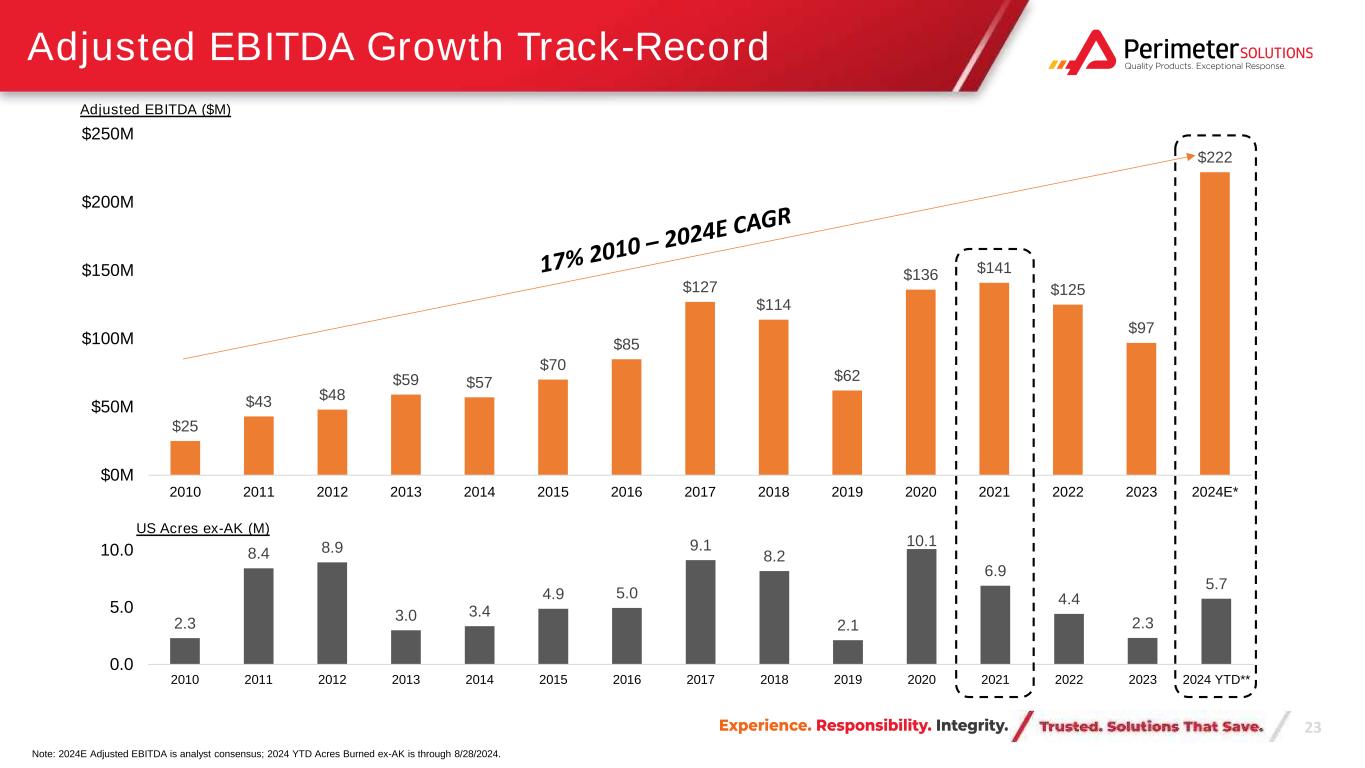 Adjusted EBITDA Growth Track-Record

Perimeter SOLUTIONS
Quality Products. Exceptional Response.

Adjusted EBITDA ($M)

$250M
$200M
$150M
$100M
$50M
$0M

17% 2010 – 2024E CAGR

$25
$43
$48
$59
$57
$70
$85
$127
$114
$62
$136
$141
$125
$97
$222

2010 2011 2012 2013 2014 2015 2016 2017 2018 2019 2020 2021 2022 2023 2024E*

US Acres ex-AK (M)

10.0
5.0
0.0

2.3
8.4
8.9
3.0
3.4
4.9
5.0
9.1
8.2
2.1
10.1
6.9
4.4
2.3
5.7

2010 2011 2012 2013 2014 2015 2016 2017 2018 2019 2020 2021 2022 2023 2024 YTD**

Experience. Responsibility. Integrity. Trusted. Solutions That Save. 23

Note: 2024E Adjusted EBITDA is analyst consensus; 2024 YTD Acres Burned ex-AK is through 8/28/2024.